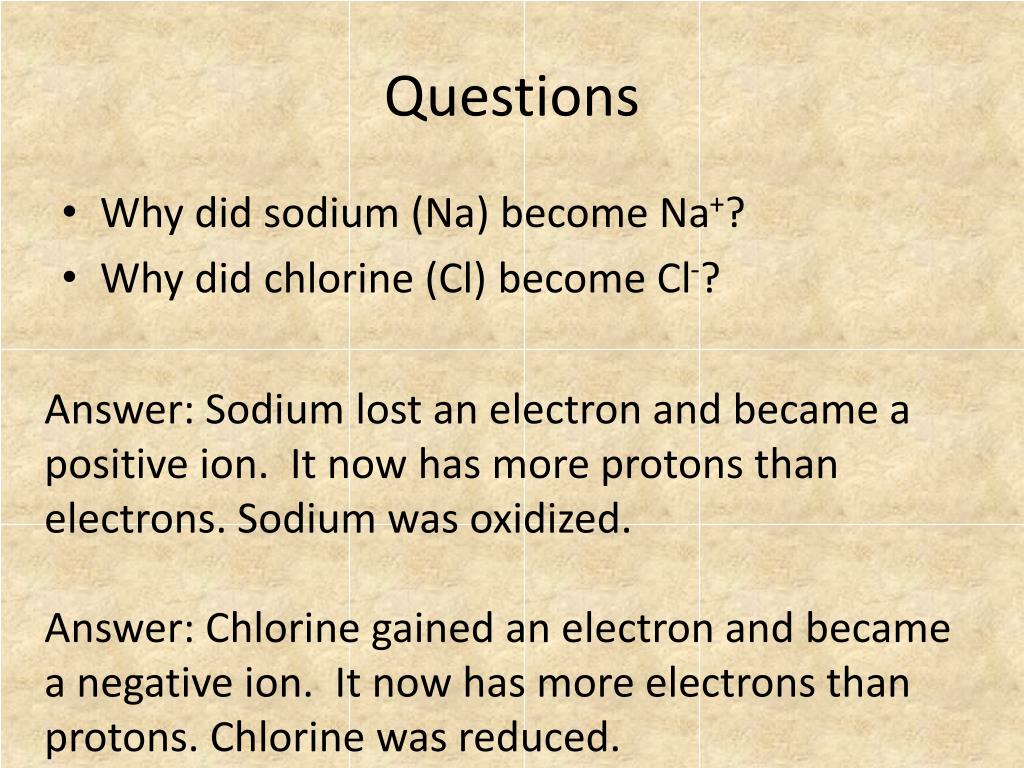 Questions

• Why did sodium (Na) become $Na^+$?
• Why did chlorine (Cl) become $Cl^-$?

Answer: Sodium lost an electron and became a positive ion. It now has more protons than electrons. Sodium was oxidized.

Answer: Chlorine gained an electron and became a negative ion. It now has more electrons than protons. Chlorine was reduced.